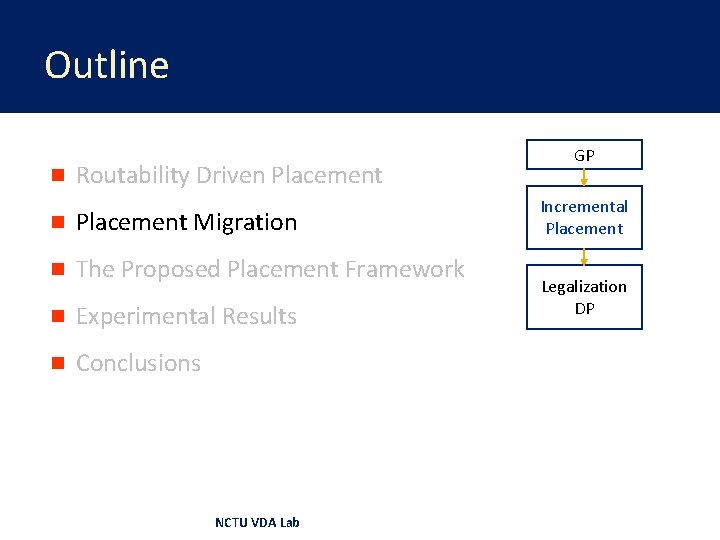 Outline

Routability Driven Placement

Placement Migration

The Proposed Placement Framework

Experimental Results

Conclusions

GP

Incremental Placement

Legalization DP

NCTU VDA Lab